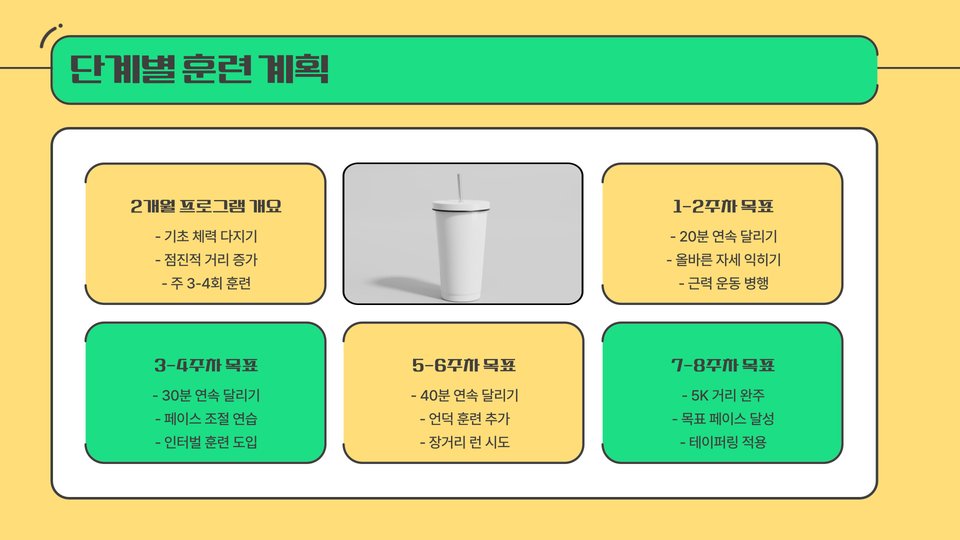 단계별 훈련 계획

2개월 프로그램 개요

- 기초 체력 다지기
- 점진적 거리 증가
- 주 3-4회 훈련

1-2주차 목표

- 20분 연속 달리기
- 올바른 자세 익히기
- 근력 운동 병행

3-4주차 목표

- 30분 연속 달리기
- 페이스 조절 연습
- 인터벌 훈련 도입

5-6주차 목표

- 40분 연속 달리기
- 언덕 훈련 추가
- 장거리 런 시도

7-8주차 목표

- 5K 거리 완주
- 목표 페이스 달성
- 테이퍼링 적용